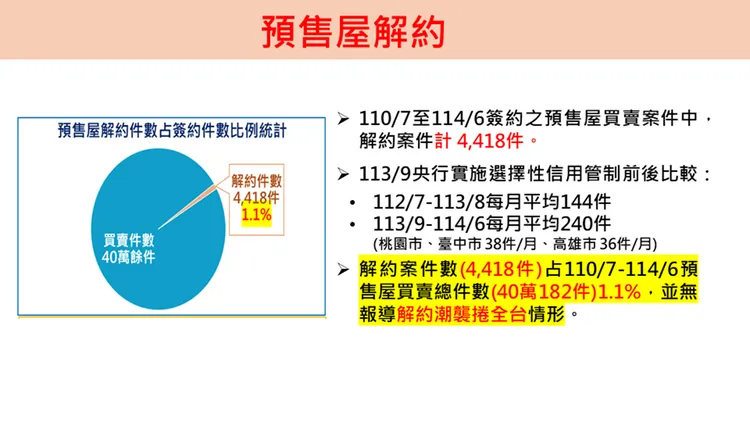 預售屋解約

預售屋解約件數占簽約件數比例統計

解約件數
4,418件
1.1%

買賣件數
40萬餘件

➢ 110/7至114/6簽約之預售屋買賣案件中，解約案件計 4,418件。

➢ 113/9央行實施選擇性信用管制前後比較：
• 112/7-113/8每月平均144件
• 113/9-114/6每月平均240件
(桃園市、臺中市 38件/月、高雄市 36件/月)

➢ 解約案件數(4,418件)占110/7-114/6預售屋買賣總件數(40萬182件)1.1%，並無報導解約潮襲捲全台情形。